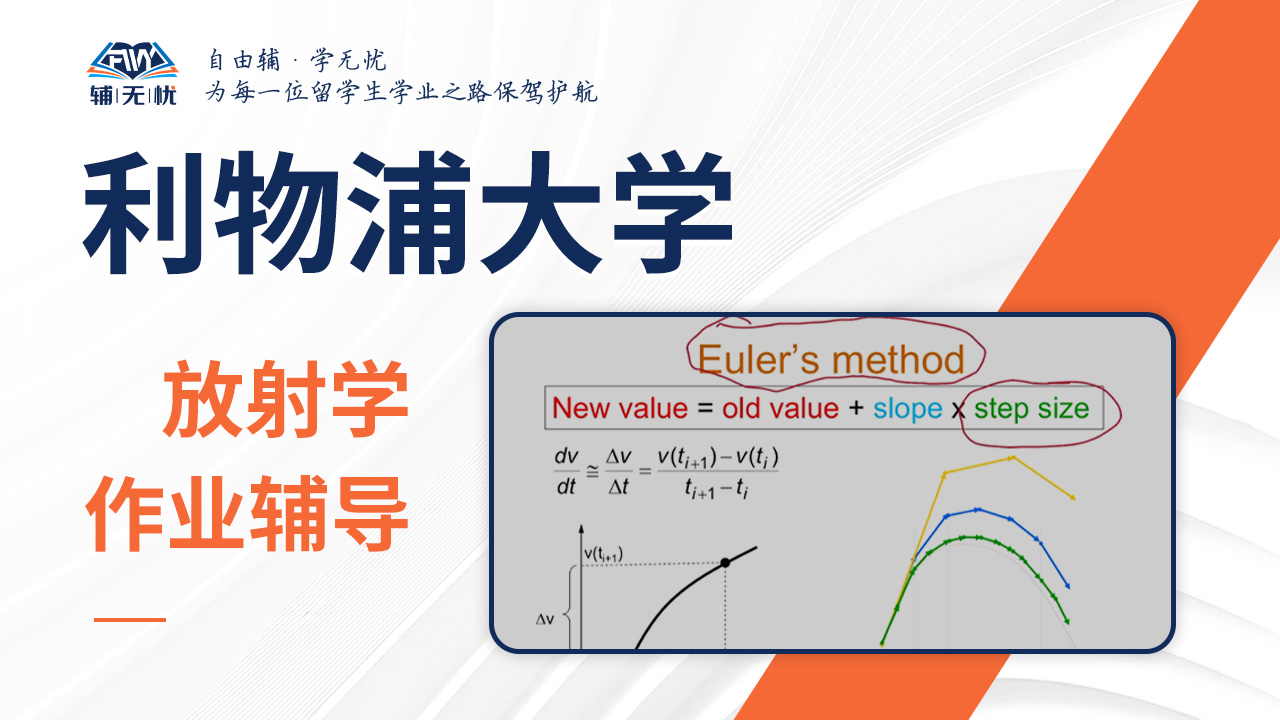 FW
辅|无|忧

自由辅 · 学无忧
为每一位留学生学业之路保驾护航

利物浦大学

放射学
作业辅导

Euler's method

New value = old value + slope x step size

$\frac{dv}{dt} \cong \frac{\Delta v}{\Delta t} = \frac{v(t_{i+1}) - v(t_i)}{t_{i+1} - t_i}$

$v(t_{i+1})$

$\Delta v$